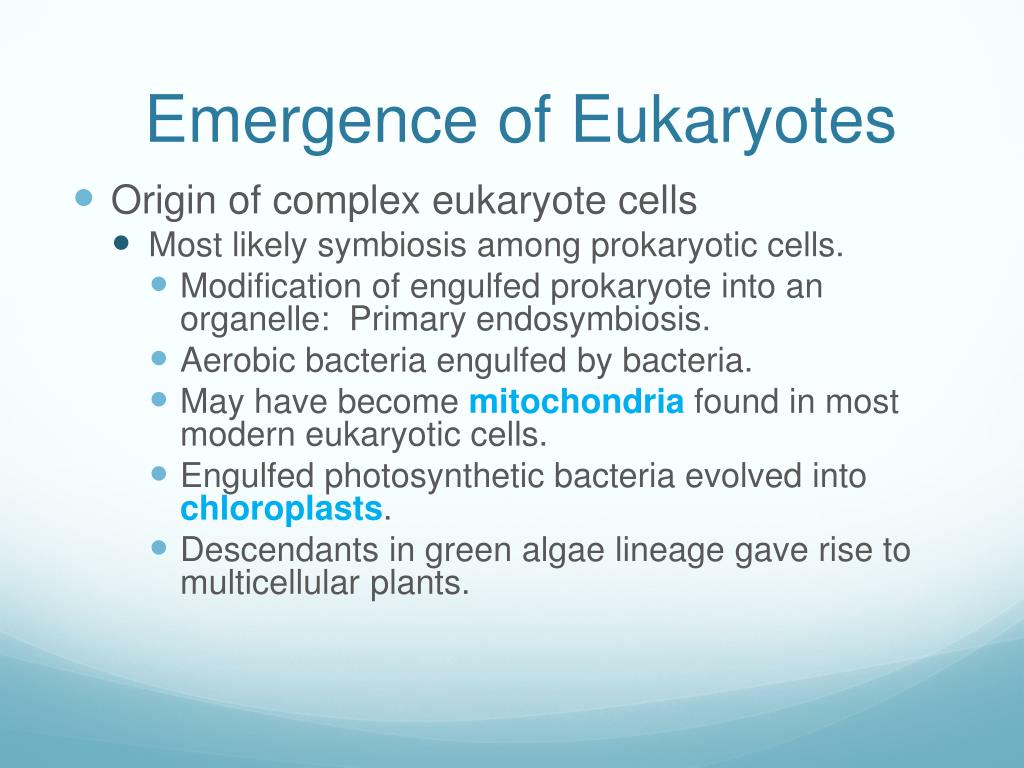 Emergence of Eukaryotes

Origin of complex eukaryote cells

Most likely symbiosis among prokaryotic cells.

Modification of engulfed prokaryote into an organelle:  Primary endosymbiosis.

Aerobic bacteria engulfed by bacteria.

May have become mitochondria found in most modern eukaryotic cells.

Engulfed photosynthetic bacteria evolved into chloroplasts.

Descendants in green algae lineage gave rise to multicellular plants.